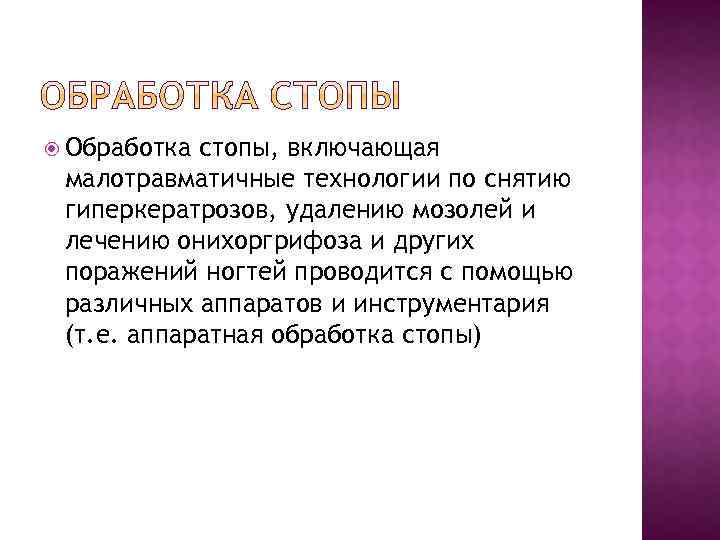 ОБРАБОТКА СТОПЫ

Обработка стопы, включающая малотравматичные технологии по снятию гиперкератрозов, удалению мозолей и лечению онихоргрифоза и других поражений ногтей проводится с помощью различных аппаратов и инструментария (т.е. аппаратная обработка стопы)